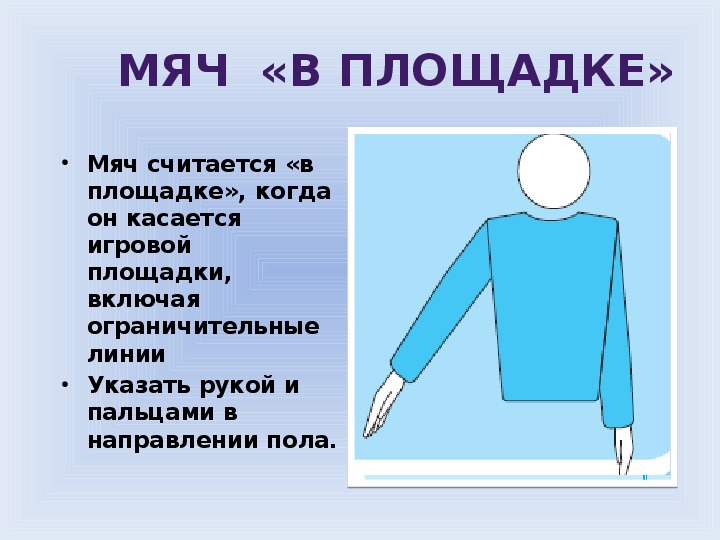 МЯЧ «В ПЛОЩАДКЕ»

• Мяч считается «в площадке», когда он касается игровой площадки, включая ограничительные линии

• Указать рукой и пальцами в направлении пола.